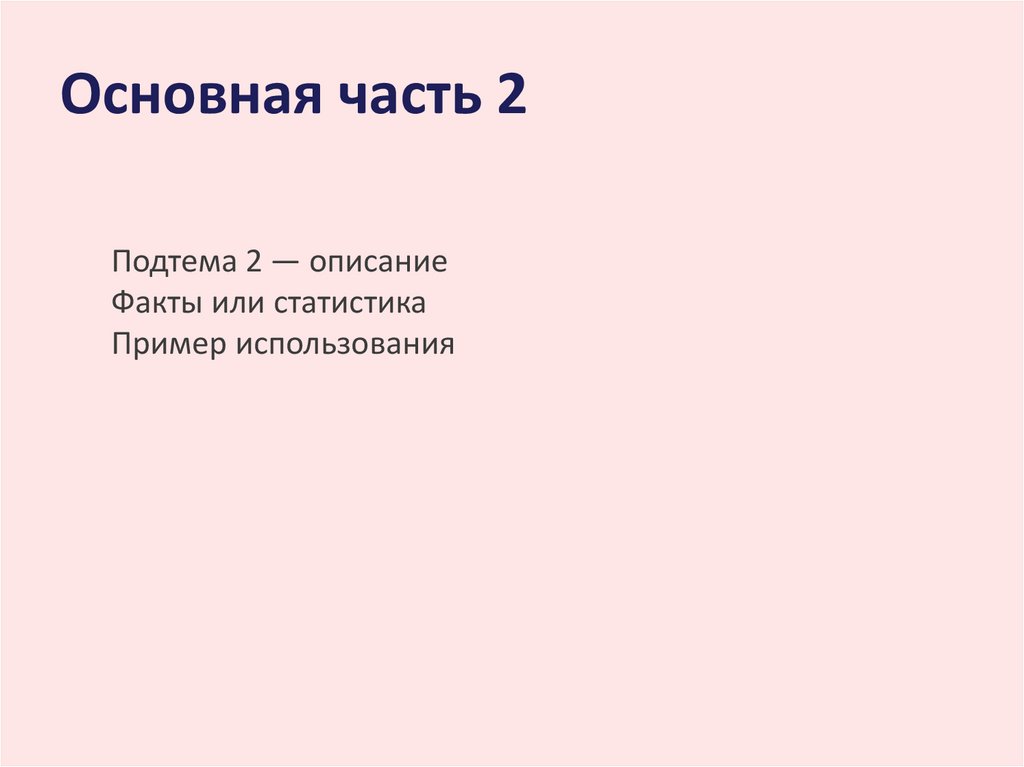 Основная часть 2

Подтема 2 — описание
Факты или статистика
Пример использования